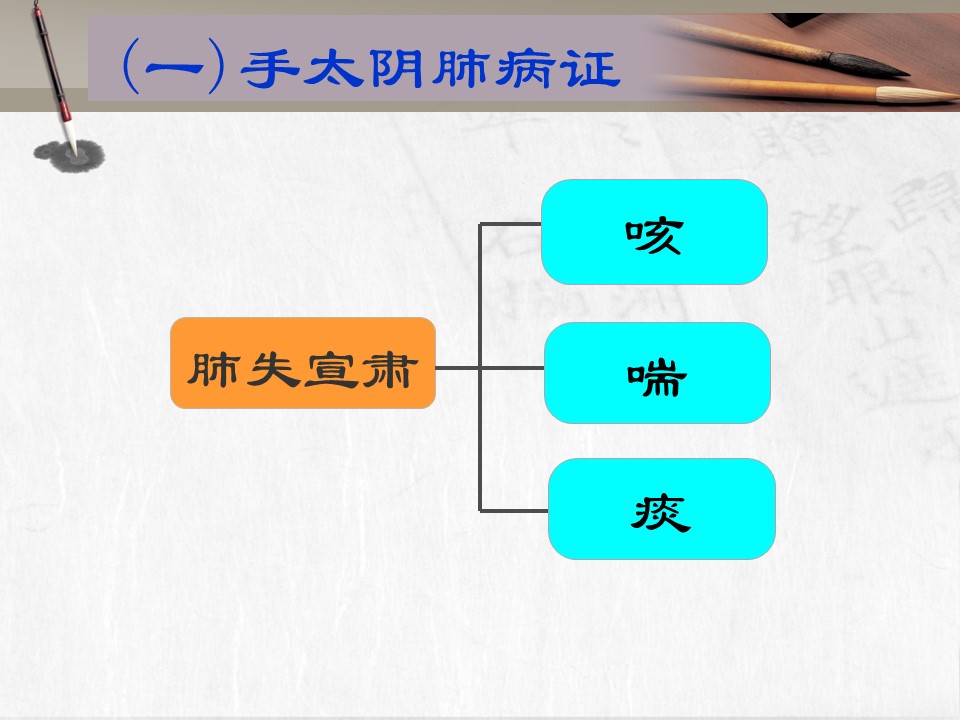 (一)手太阴肺病证

肺失宣肃

咳

喘

痰